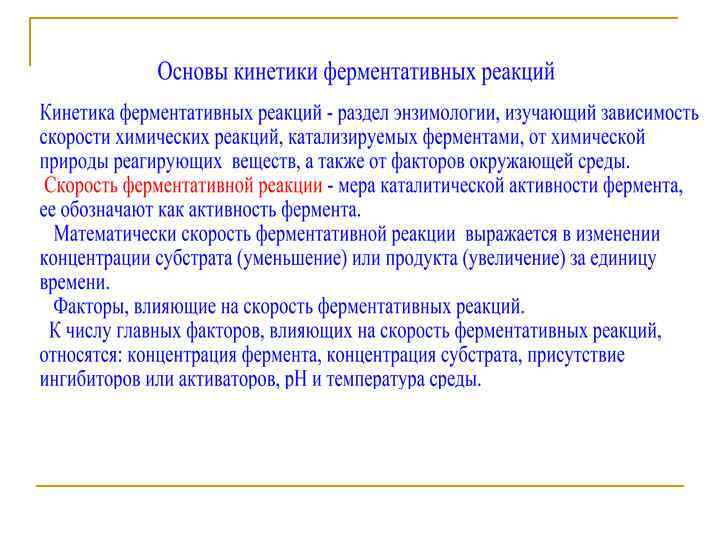 Основы кинетики ферментативных реакций

Кинетика ферментативных реакций - раздел энзимологии, изучающий зависимость скорости химических реакций, катализируемых ферментами, от химической природы реагирующих веществ, а также от факторов окружающей среды.

Скорость ферментативной реакции - мера каталитической активности фермента, ее обозначают как активность фермента.

Математически скорость ферментативной реакции выражается в изменении концентрации субстрата (уменьшение) или продукта (увеличение) за единицу времени.

Факторы, влияющие на скорость ферментативных реакций.

К числу главных факторов, влияющих на скорость ферментативных реакций, относятся: концентрация фермента, концентрация субстрата, присутствие ингибиторов или активаторов, pH и температура среды.